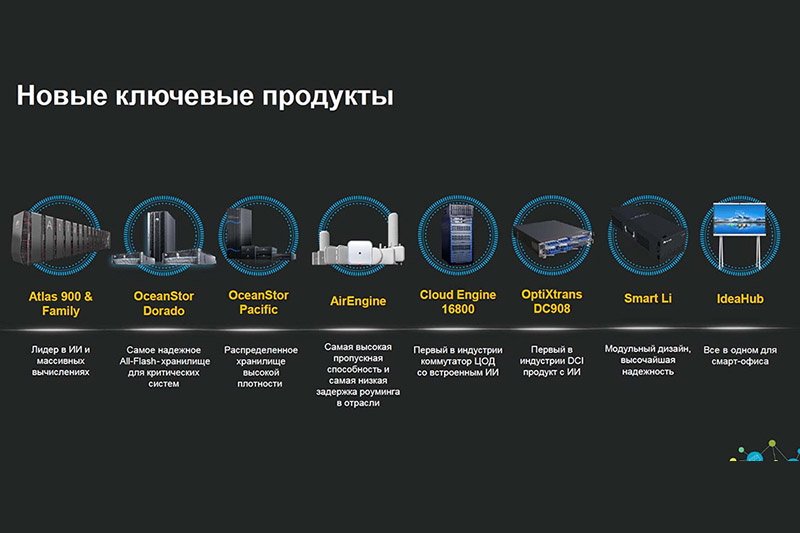 Новые ключевые продукты

Atlas 900 & Family

Лидер в ИИ и массивных вычислениях

OceanStor Dorado

Самое надежное All-Flash-хранилище для критических систем

OceanStor Pacific

Распределенное хранилище высокой плотности

AirEngine

Самая высокая пропускная способность и самая низкая задержка роуминга в отрасли

Cloud Engine 16800

Первый в индустрии коммутатор ЦОД со встроенным ИИ

OptiXtrans DC908

Первый в индустрии DCI продукт с ИИ

Smart Li

Модульный дизайн, высочайшая надежность

IdeaHub

Все в одном для смарт-офиса